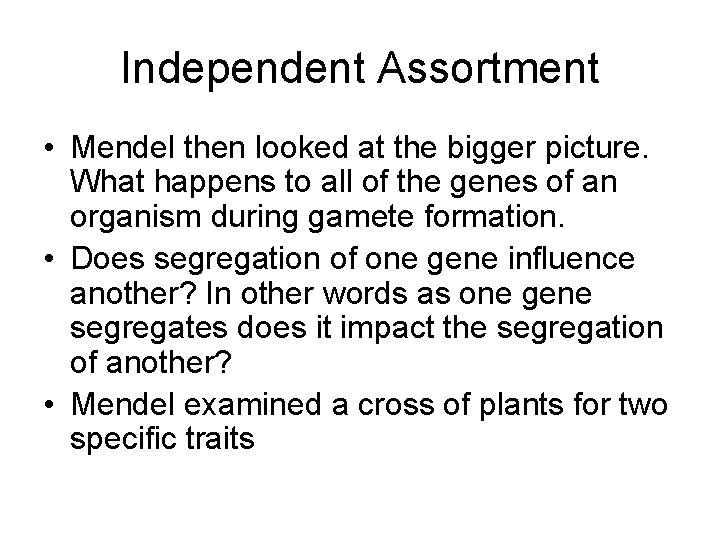 Independent Assortment

• Mendel then looked at the bigger picture. What happens to all of the genes of an organism during gamete formation.
• Does segregation of one gene influence another? In other words as one gene segregates does it impact the segregation of another?
• Mendel examined a cross of plants for two specific traits